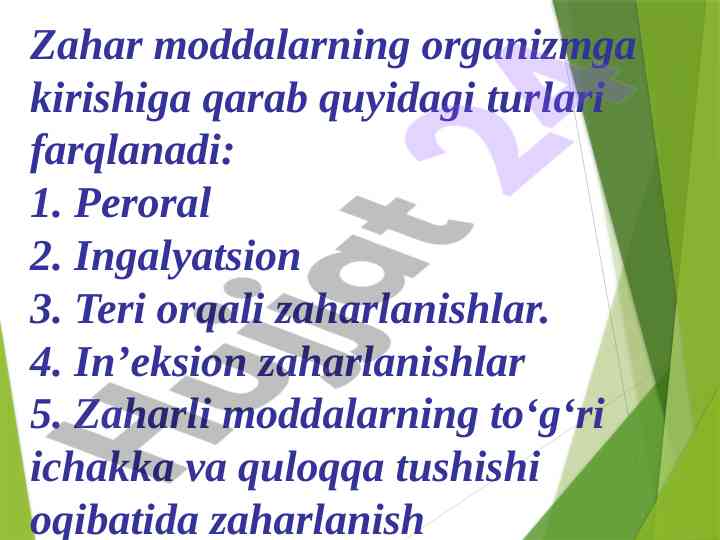 Zahar moddalarning organizmga kirishiga qarab quyidagi turlari farqlanadi:
1. Peroral
2. Ingalyatsion
3. Teri orqali zaharlanishlar.
4. In’eksion zaharlanishlar
5. Zaharli moddalarning to‘g‘ri ichakka va quloqqa tushishi oqibatida zaharlanish

Hujjat 24